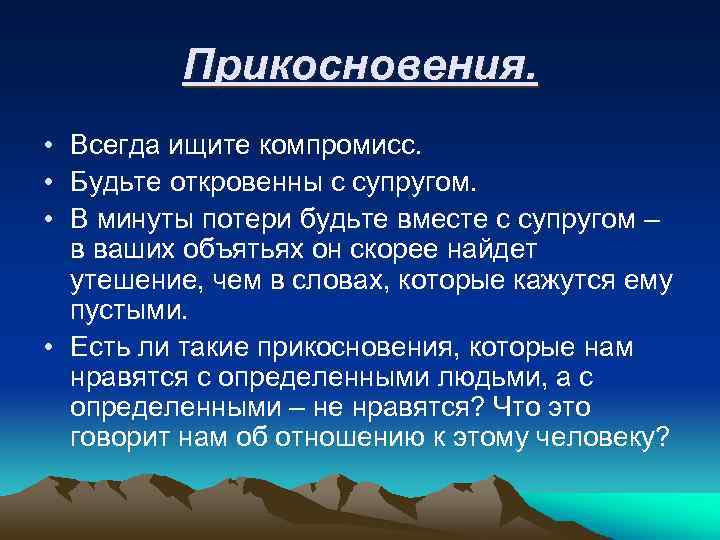 Прикосновения.

• Всегда ищите компромисс.
• Будьте откровенны с супругом.
• В минуты потери будьте вместе с супругом – в ваших объятьях он скорее найдет утешение, чем в словах, которые кажутся ему пустыми.
• Есть ли такие прикосновения, которые нам нравятся с определенными людьми, а с определенными – не нравятся? Что это говорит нам об отношению к этому человеку?